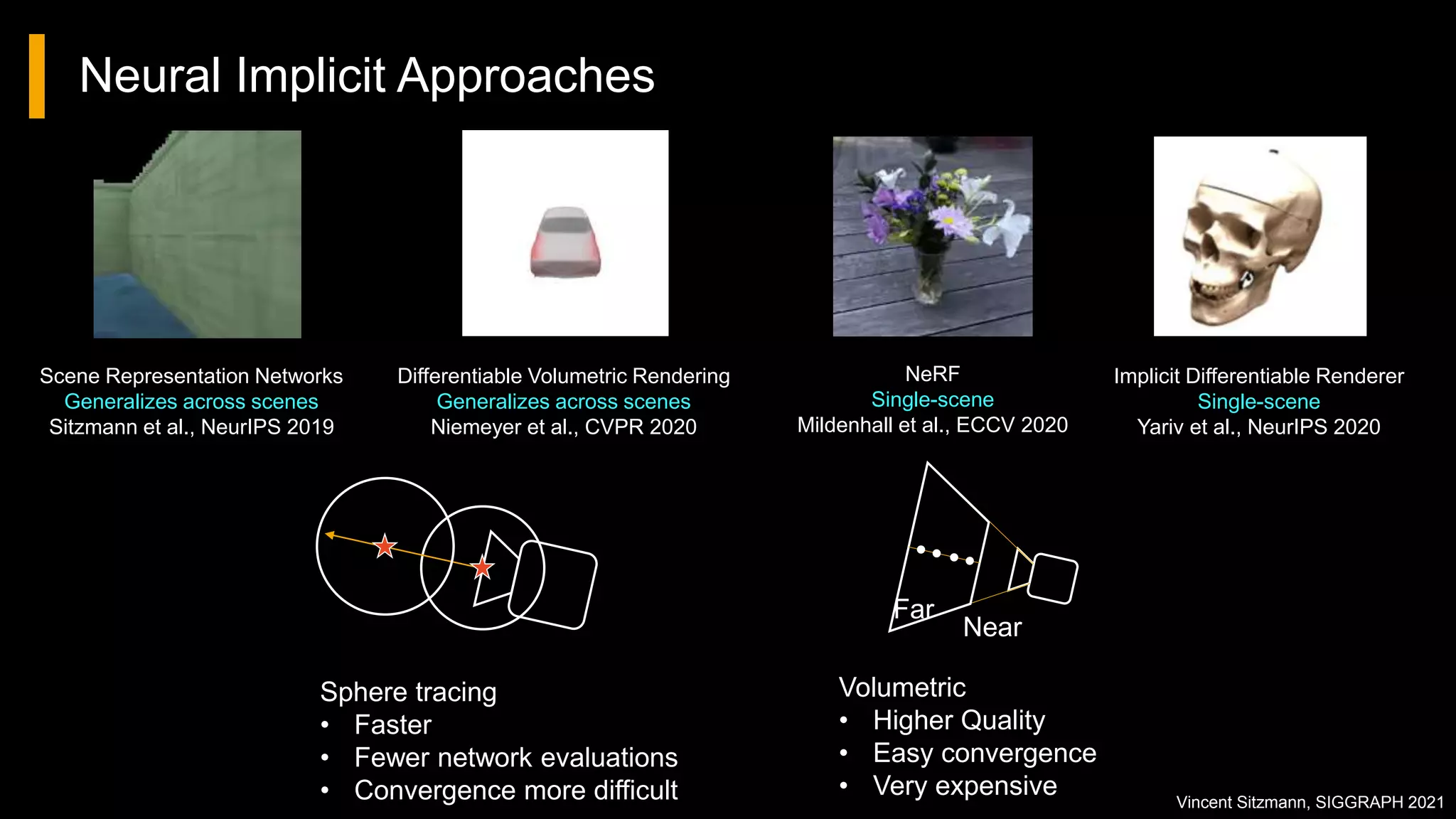 Neural Implicit Approaches

Scene Representation Networks
Generalizes across scenes
Sitzmann et al., NeurIPS 2019

Differentiable Volumetric Rendering
Generalizes across scenes
Niemeyer et al., CVPR 2020

NeRF
Single-scene
Mildenhall et al., ECCV 2020

Implicit Differentiable Renderer
Single-scene
Yariv et al., NeurIPS 2020

Far
Near

Sphere tracing
• Faster
• Fewer network evaluations
• Convergence more difficult

Volumetric
• Higher Quality
• Easy convergence
• Very expensive

Vincent Sitzmann, SIGGRAPH 2021